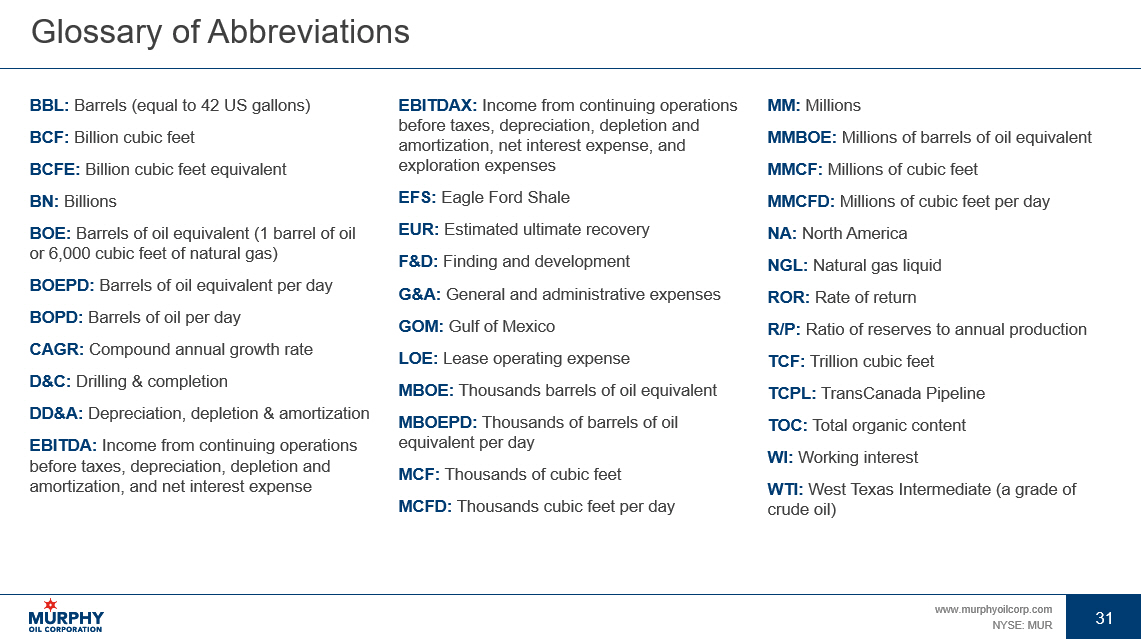 Glossary of Abbreviations

BBL: Barrels (equal to 42 US gallons)

BCF: Billion cubic feet

BCFE: Billion cubic feet equivalent

BN: Billions

BOE: Barrels of oil equivalent (1 barrel of oil or 6,000 cubic feet of natural gas)

BOEPD: Barrels of oil equivalent per day

BOPD: Barrels of oil per day

CAGR: Compound annual growth rate

D&C: Drilling & completion

DD&A: Depreciation, depletion & amortization

EBITDA: Income from continuing operations before taxes, depreciation, depletion and amortization, and net interest expense

EBITDAX: Income from continuing operations before taxes, depreciation, depletion and amortization, net interest expense, and exploration expenses

EFS: Eagle Ford Shale

EUR: Estimated ultimate recovery

F&D: Finding and development

G&A: General and administrative expenses

GOM: Gulf of Mexico

LOE: Lease operating expense

MBOE: Thousands barrels of oil equivalent

MBOEPD: Thousands of barrels of oil equivalent per day

MCF: Thousands of cubic feet

MCFD: Thousands cubic feet per day

MM: Millions

MMBOE: Millions of barrels of oil equivalent

MMCF: Millions of cubic feet

MMCFD: Millions of cubic feet per day

NA: North America

NGL: Natural gas liquid

ROR: Rate of return

R/P: Ratio of reserves to annual production

TCF: Trillion cubic feet

TCPL: TransCanada Pipeline

TOC: Total organic content

WI: Working interest

WTI: West Texas Intermediate (a grade of crude oil)

MURPHY OIL CORPORATION

www.murphyoilcorp.com
NYSE: MUR

31